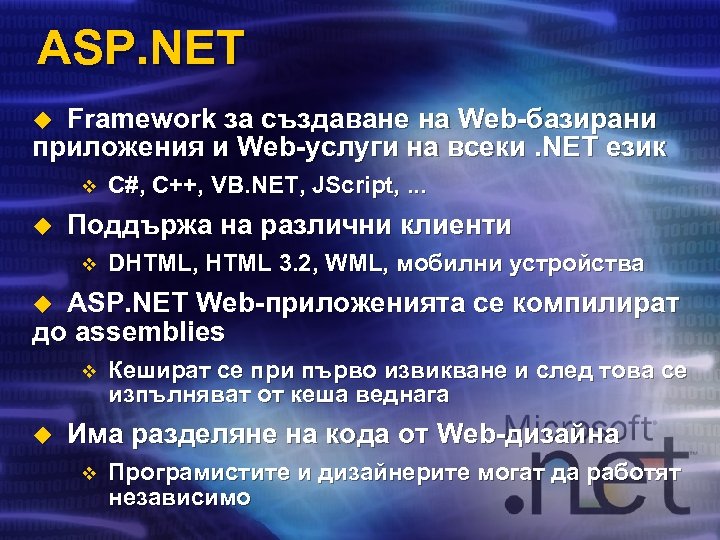 ASP.NET

Framework за създаване на Web-базирани приложения и Web-услуги на всеки .NET език

C#, C++, VB.NET, JScript, ...

Поддържа на различни клиенти

DHTML, HTML 3.2, WML, мобилни устройства

ASP.NET Web-приложенията се компилират до assemblies

Кешират се при първо извикване и след това се изпълняват от кеша веднага

Има разделяне на кода от Web-дизайна

Програмистите и дизайнерите могат да работят независимо

Microsoft .net